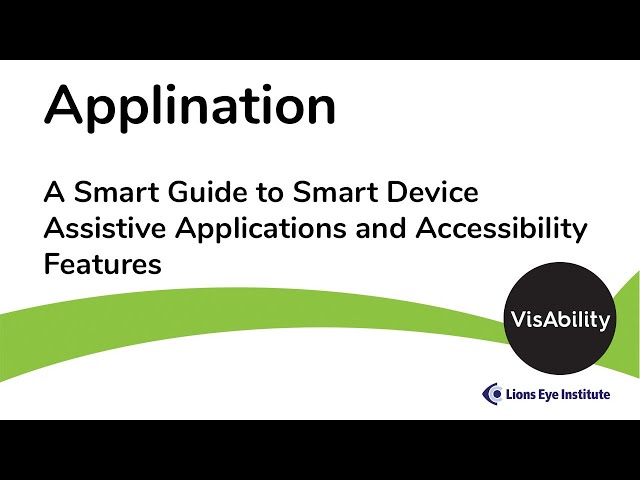 Applination

A Smart Guide to Smart Device Assistive Applications and Accessibility Features

VisAbility

Lions Eye Institute